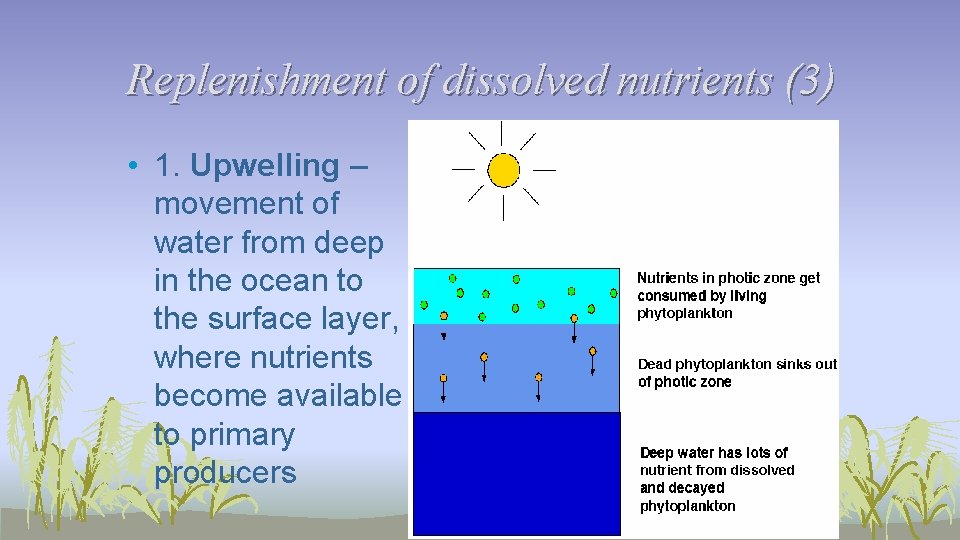 Replenishment of dissolved nutrients (3)

• 1. Upwelling – movement of water from deep in the ocean to the surface layer, where nutrients become available to primary producers

Nutrients in photic zone get consumed by living phytoplankton

Dead phytoplankton sinks out of photic zone

Deep water has lots of nutrient from dissolved and decayed phytoplankton